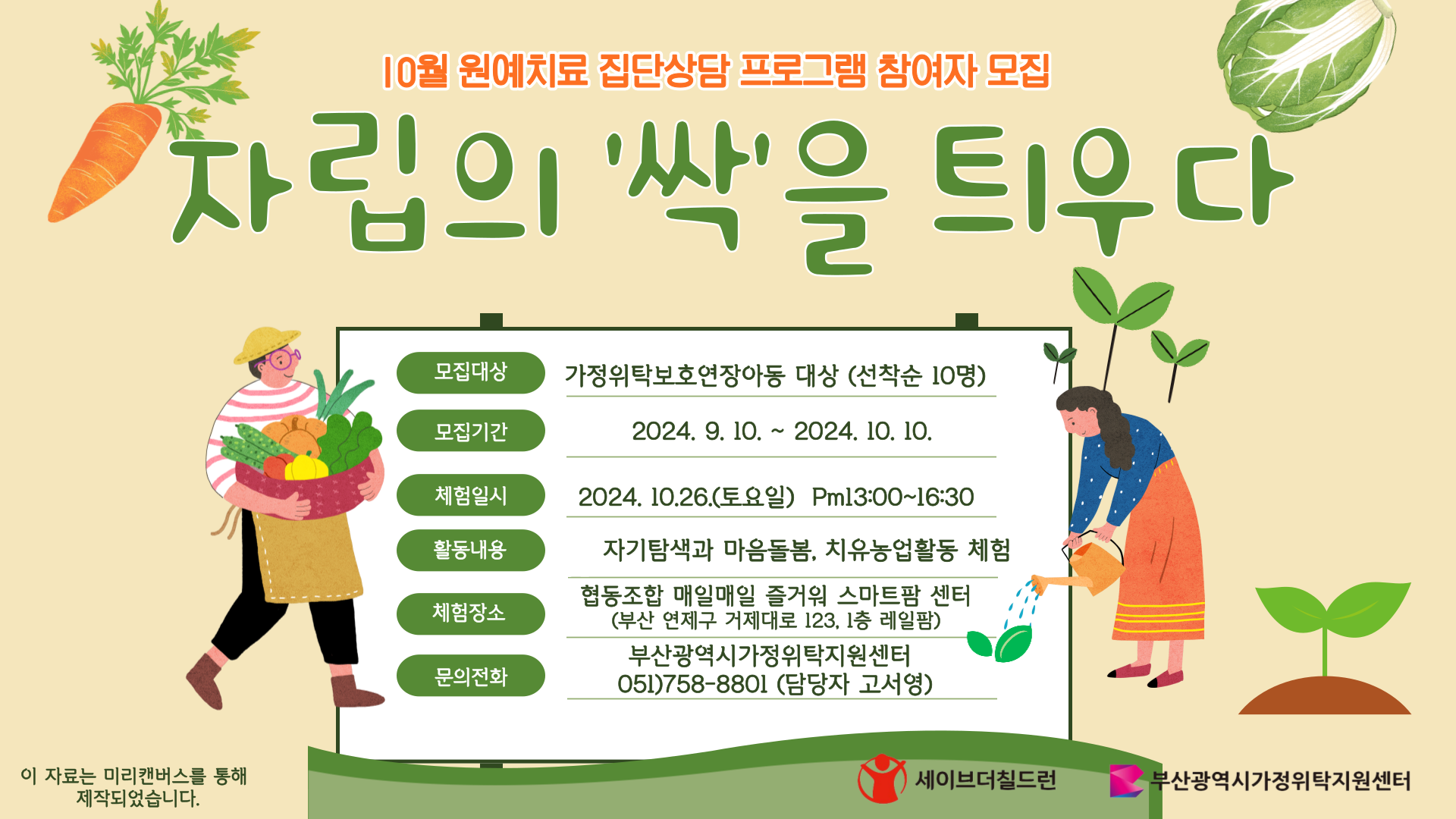 10월 원예치료 집단상담 프로그램 참여자 모집

자립의 '싹'을 틔우다

| 모집대상 | 가정위탁보호연장아동 대상 (선착순 10명) |
|---|---|
| 모집기간 | 2024. 9. 10. ~ 2024. 10. 10. |
| 체험일시 | 2024. 10.26.(토요일) Pm13:00~16:30 |
| 활동내용 | 자기탐색과 마음돌봄, 치유농업활동 체험 |
| 체험장소 | 협동조합 매일매일 즐거워 스마트팜 센터 (부산 연제구 거제대로 123, 1층 레일팜) |
| 문의전화 | 부산광역시가정위탁지원센터 051)758-8801 (담당자 고서영) |

이 자료는 미리캔버스를 통해 제작되었습니다.

세이브더칠드런

부산광역시가정위탁지원센터